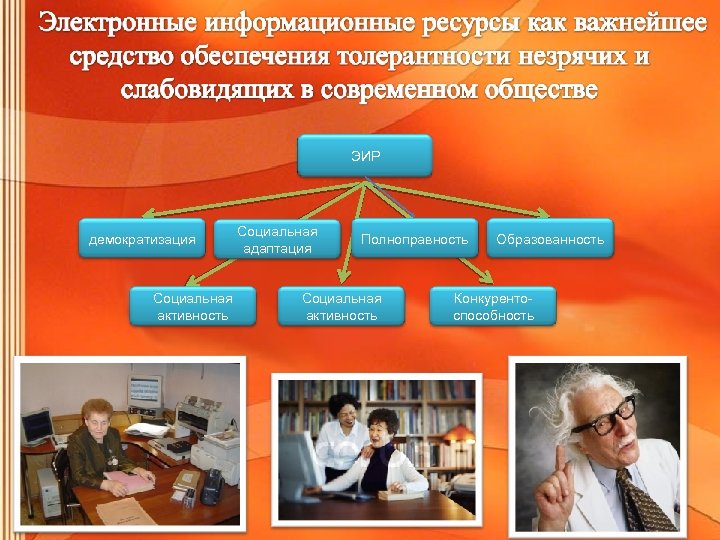 Электронные информационные ресурсы как важнейшее средство обеспечения толерантности незрячих и слабовидящих в современном обществе

ЭИР

демократизация

Социальная адаптация

Полноправность

Образованность

Социальная активность

Социальная активность

Конкуренто-способность